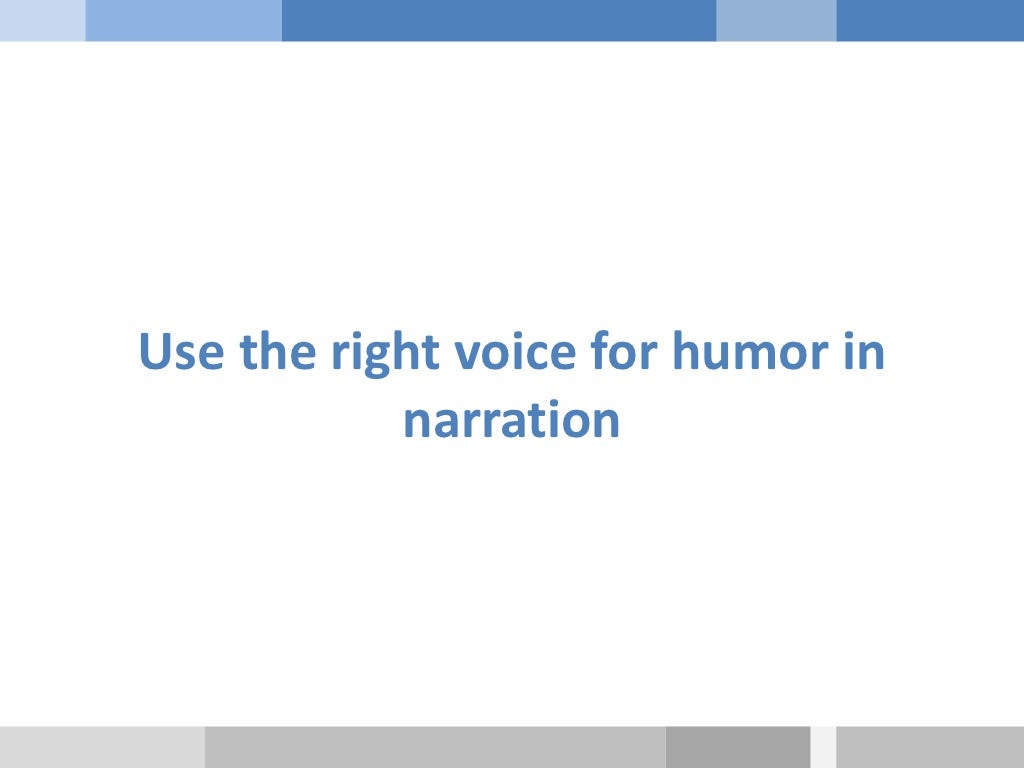 Use the right voice for humor in narration